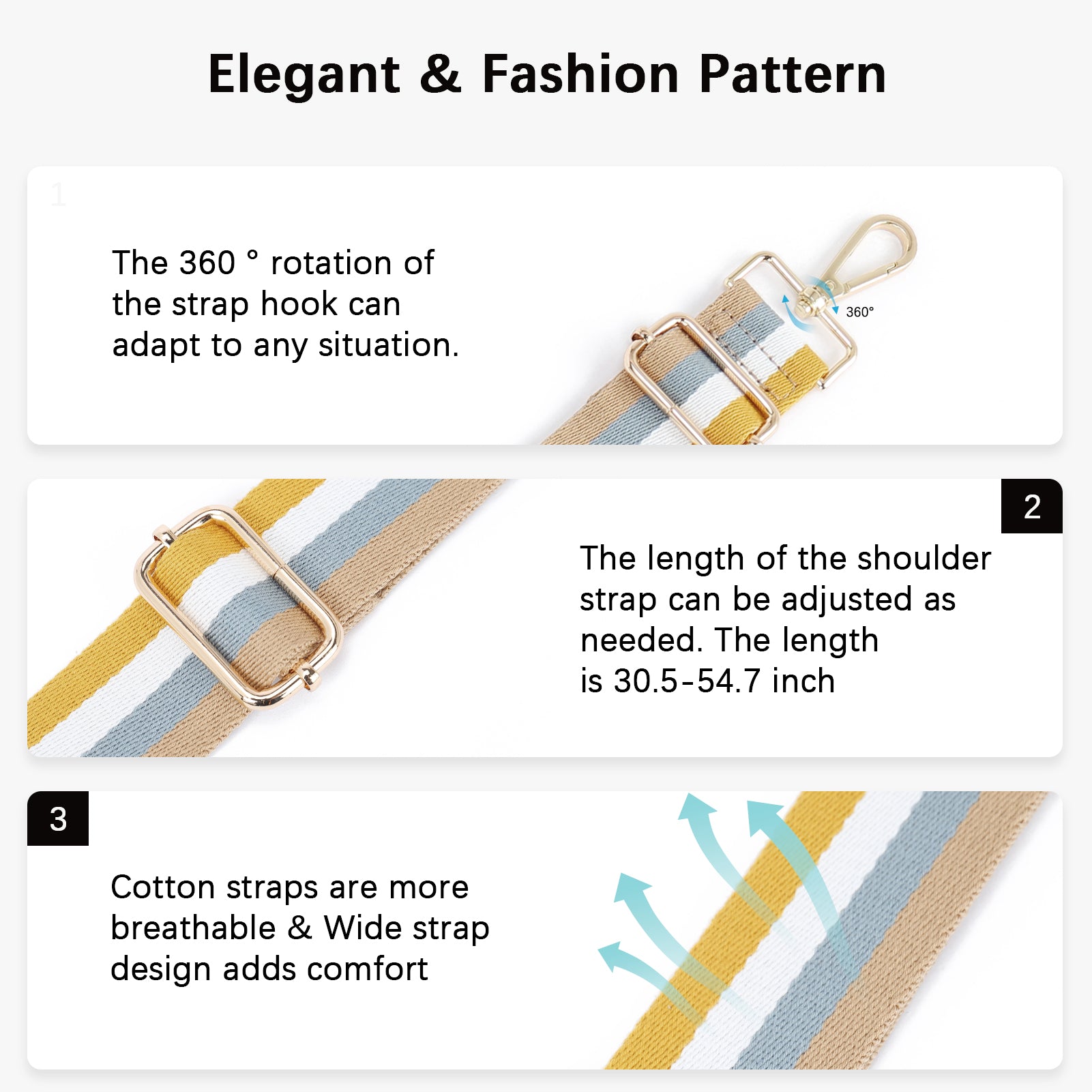 Elegant & Fashion Pattern

1

The 360 ° rotation of the strap hook can adapt to any situation.

360°

2

The length of the shoulder strap can be adjusted as needed. The length is 30.5-54.7 inch

3

Cotton straps are more breathable & Wide strap design adds comfort